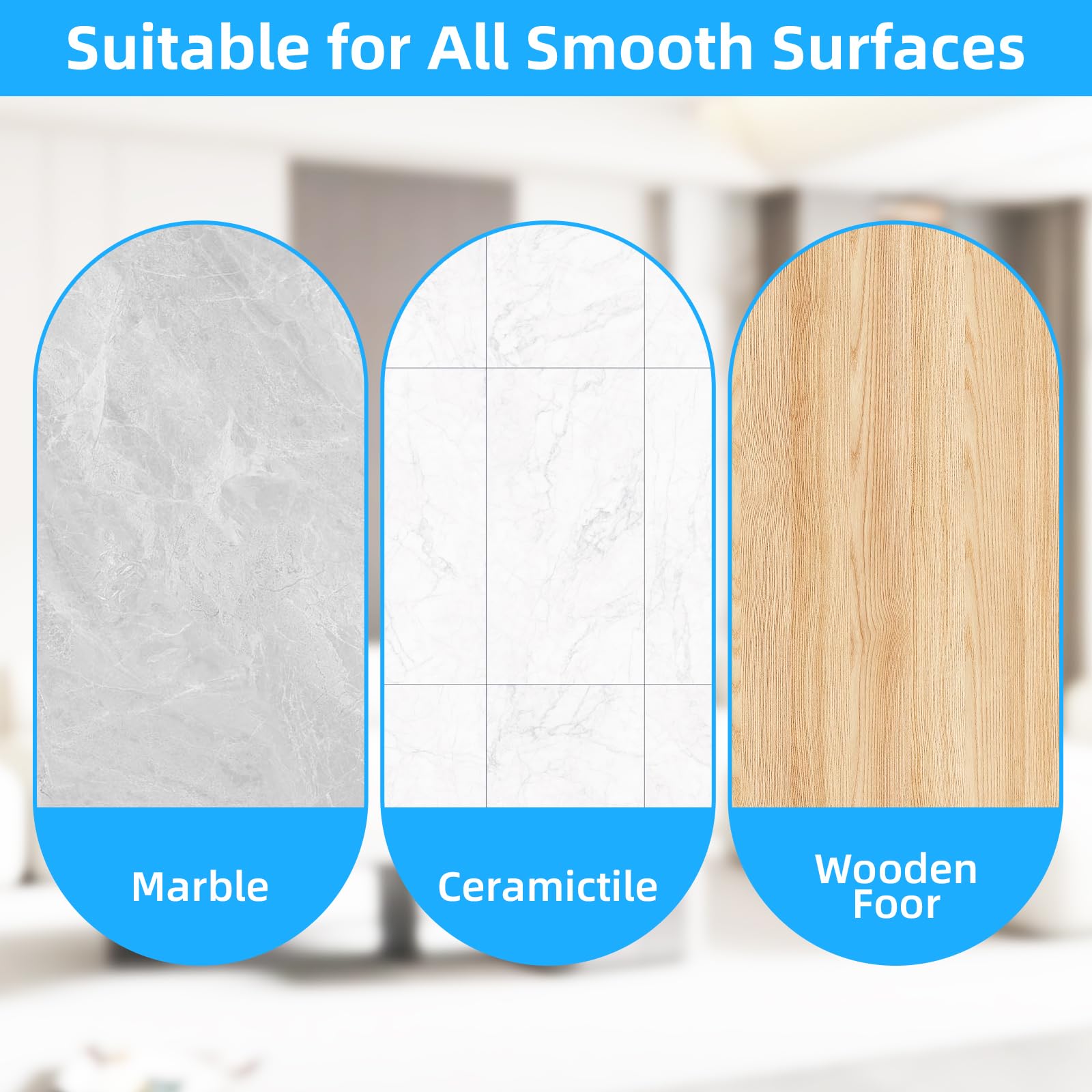 Suitable for All Smooth Surfaces

Marble

Ceramictile

Wooden Foor